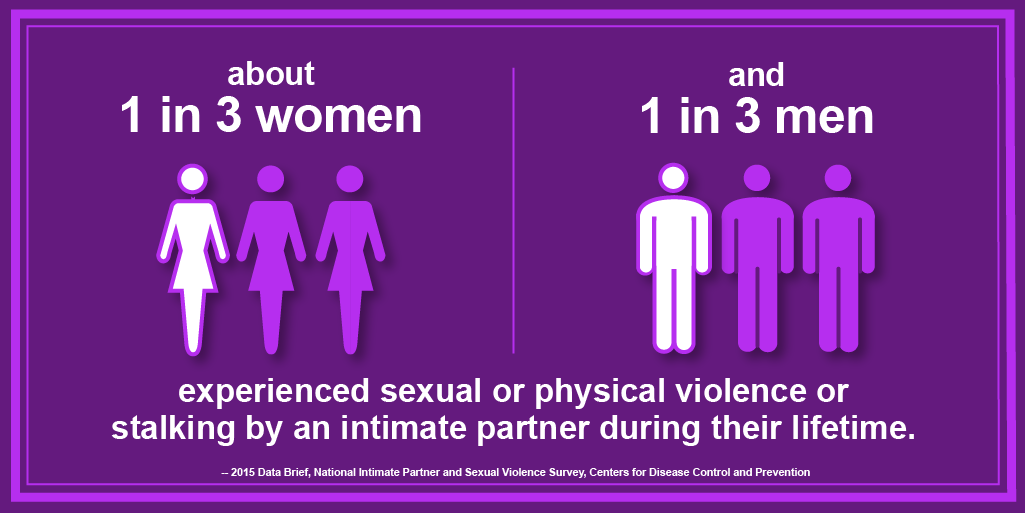 about
1 in 3 women

and
1 in 3 men

experienced sexual or physical violence or stalking by an intimate partner during their lifetime.

-- 2015 Data Brief, National Intimate Partner and Sexual Violence Survey, Centers for Disease Control and Prevention